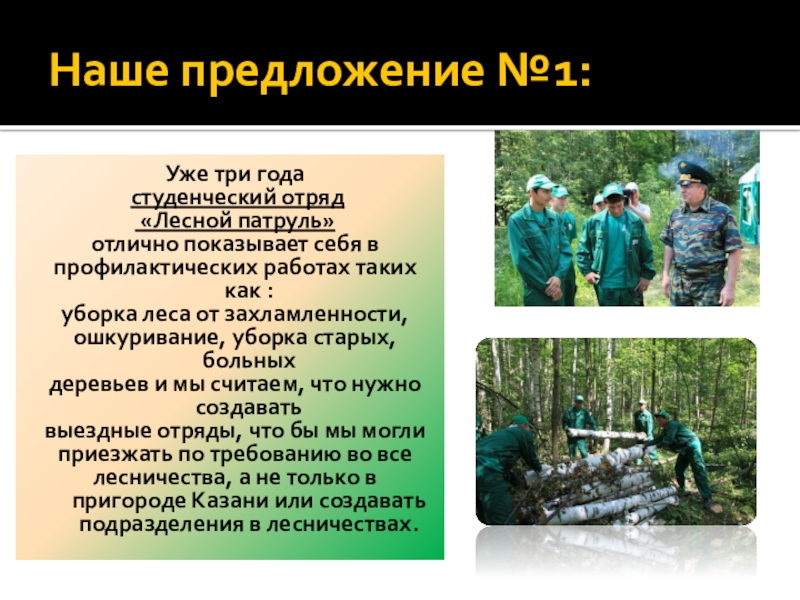 Наше предложение №1:

Уже три года студенческий отряд «Лесной патруль» отлично показывает себя в профилактических работах таких как : уборка леса от захламленности, ошкуривание, уборка старых, больных деревьев и мы считаем, что нужно создавать выездные отряды, что бы мы могли приезжать по требованию во все лесничества, а не только в пригороде Казани или создавать подразделения в лесничествах.